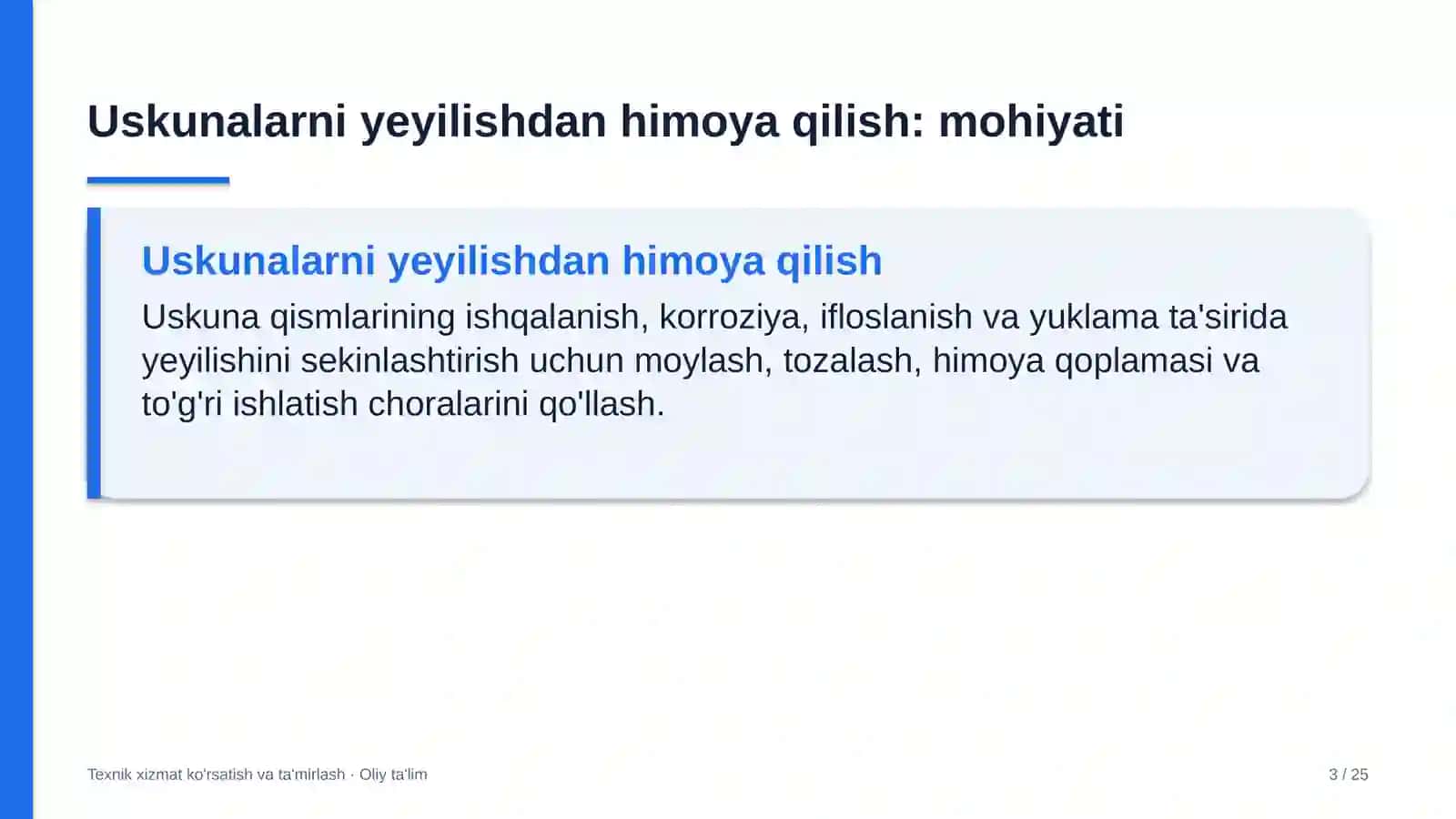 Uskunalarni yeyilishdan himoya qilish: mohiyati

Uskunalarni yeyilishdan himoya qilish

Uskuna qismlarining ishqalanish, korroziya, ifloslanish va yuklama ta'sirida yeyilishini sekinlashtirish uchun moylash, tozalash, himoya qoplamasi va to'g'ri ishlatish choralarini qo'llash.

Texnik xizmat ko'rsatish va ta'mirlash · Oliy ta'lim

3 / 25